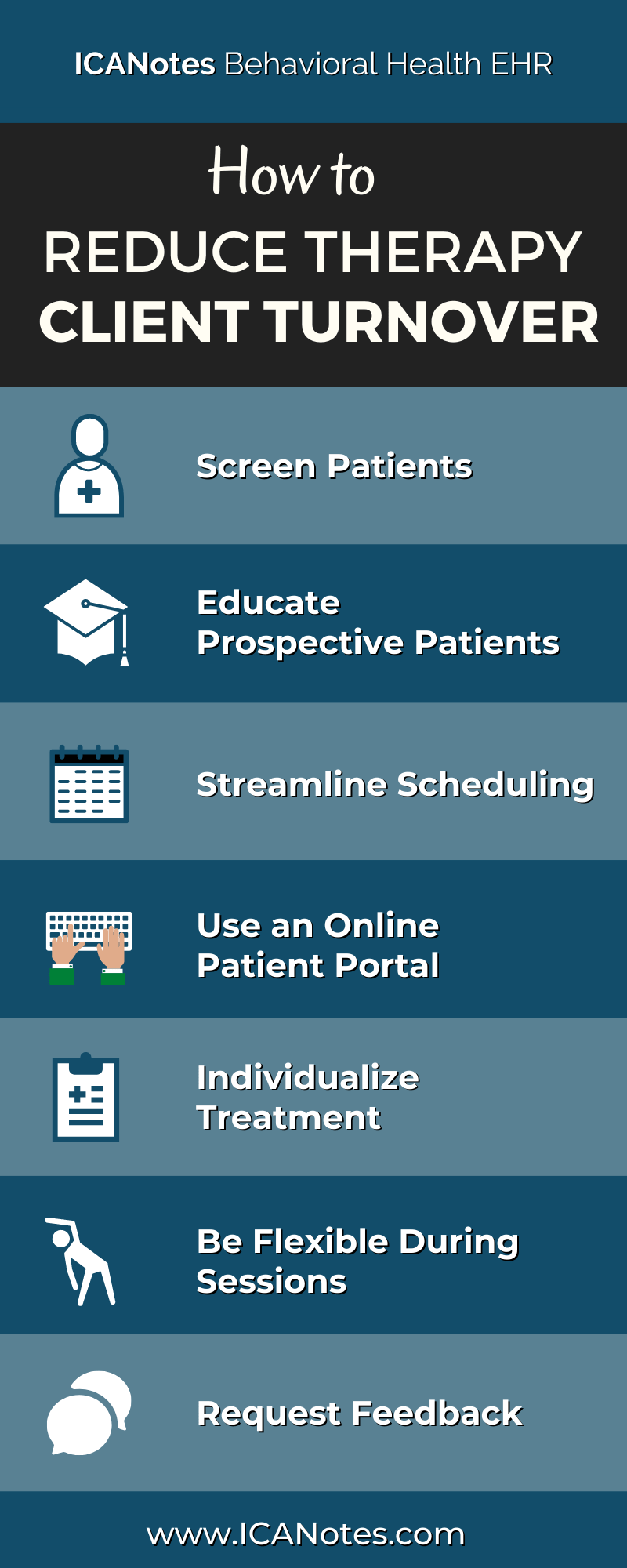 ICANotes Behavioral Health EHR

How to
REDUCE THERAPY
CLIENT TURNOVER

Screen Patients

Educate
Prospective Patients

Streamline Scheduling

Use an Online
Patient Portal

Individualize
Treatment

Be Flexible During
Sessions

Request Feedback

www.ICANotes.com